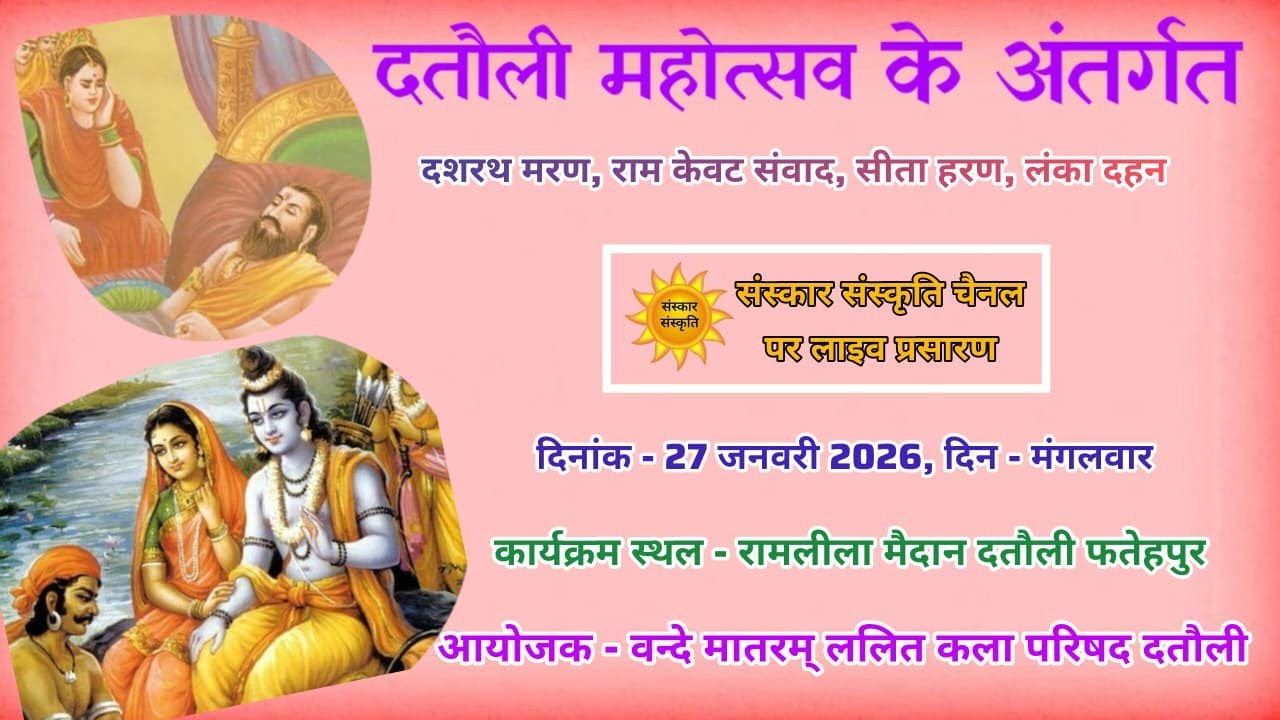 दतौली महोत्सव के अंतर्गत

दशरथ मरण, राम केवट संवाद, सीता हरण, लंका दहन

संस्कार संस्कृति

संस्कार संस्कृति चैनल पर लाइव प्रसारण

दिनांक - 27 जनवरी 2026, दिन - मंगलवार

कार्यक्रम स्थल - रामलीला मैदान दतौली फतेहपुर

आयोजक - वन्दे मातरम् ललित कला परिषद दतौली